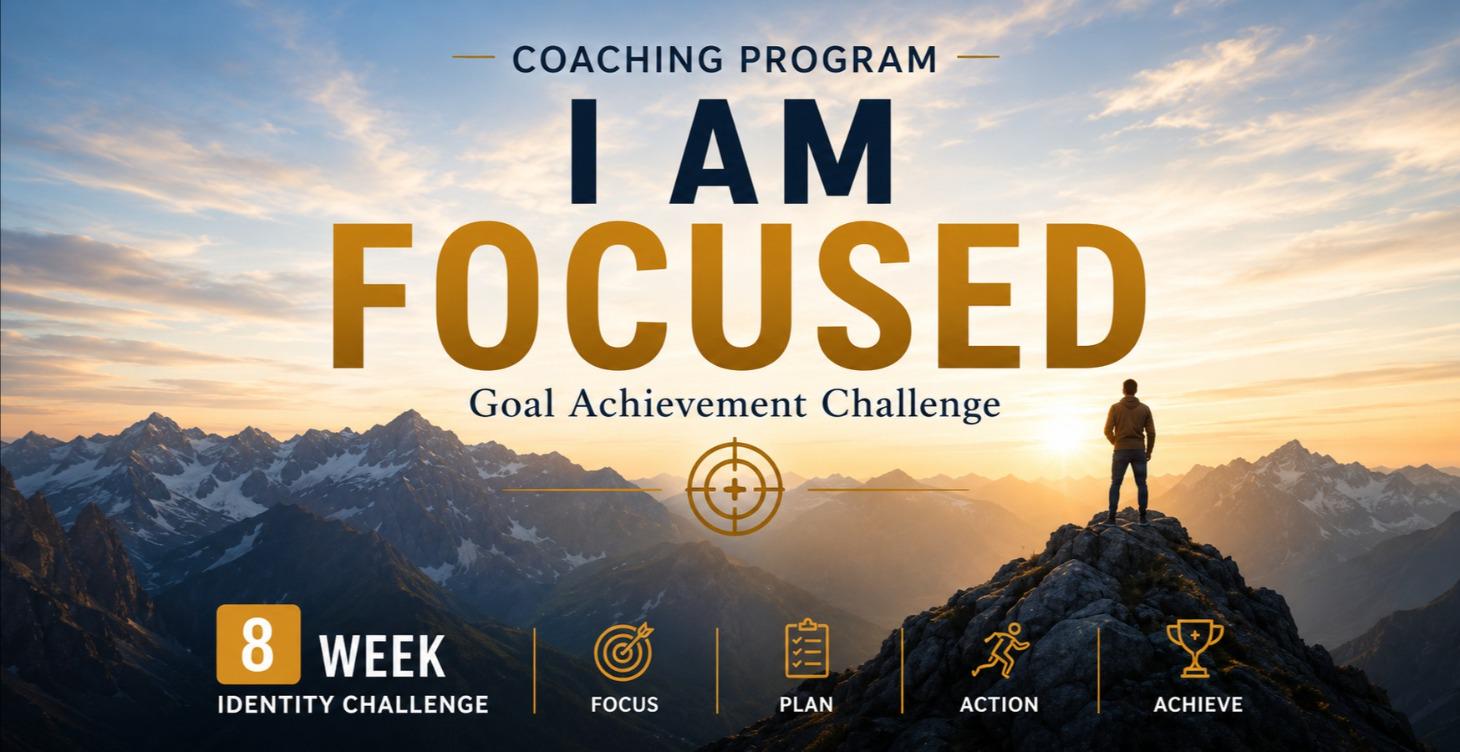 COACHING PROGRAM

I AM FOCUSED

Goal Achievement Challenge

8 WEEK
IDENTITY CHALLENGE

FOCUS

PLAN

ACTION

ACHIEVE